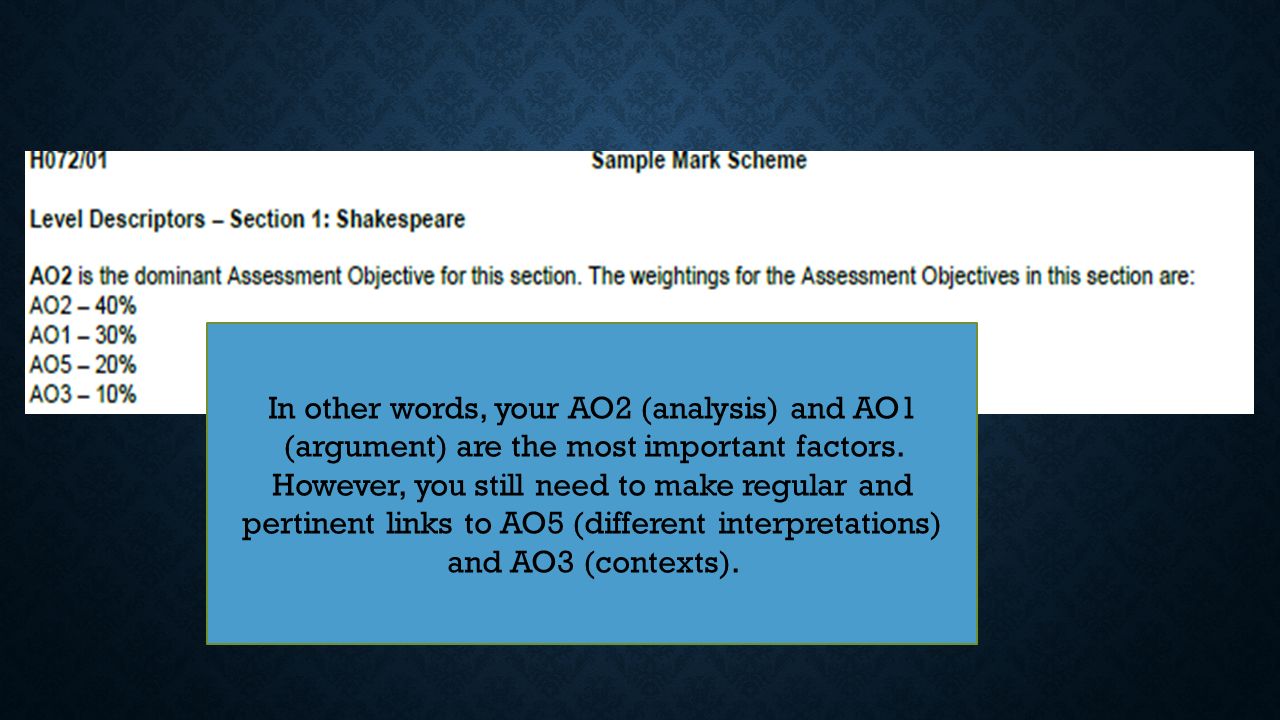 H072/01 Sample Mark Scheme

Level Descriptors – Section 1: Shakespeare

AO2 is the dominant Assessment Objective for this section. The weightings for the Assessment Objectives in this section are:
AO2 – 40%
AO1 – 30%
AO5 – 20%
AO3 – 10%

In other words, your AO2 (analysis) and AO1 (argument) are the most important factors. However, you still need to make regular and pertinent links to AO5 (different interpretations) and AO3 (contexts).